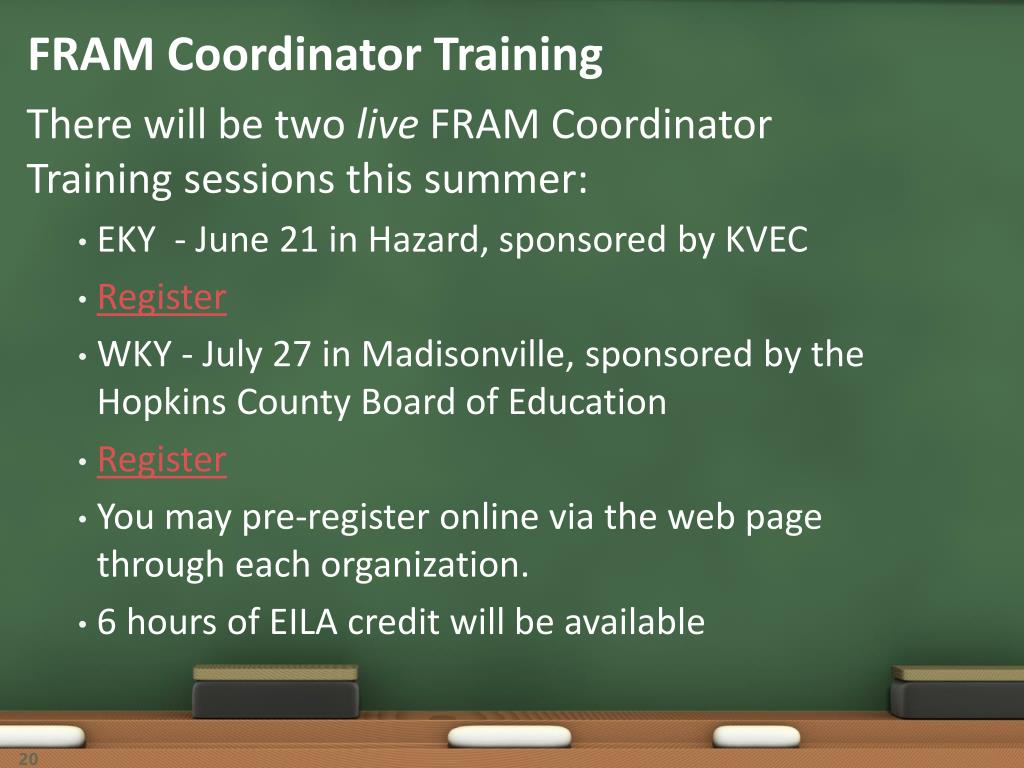 FRAM Coordinator Training

There will be two live FRAM Coordinator Training sessions this summer:

• EKY - June 21 in Hazard, sponsored by KVEC
• Register
• WKY - July 27 in Madisonville, sponsored by the Hopkins County Board of Education
• Register
• You may pre-register online via the web page through each organization.
• 6 hours of EILA credit will be available

20